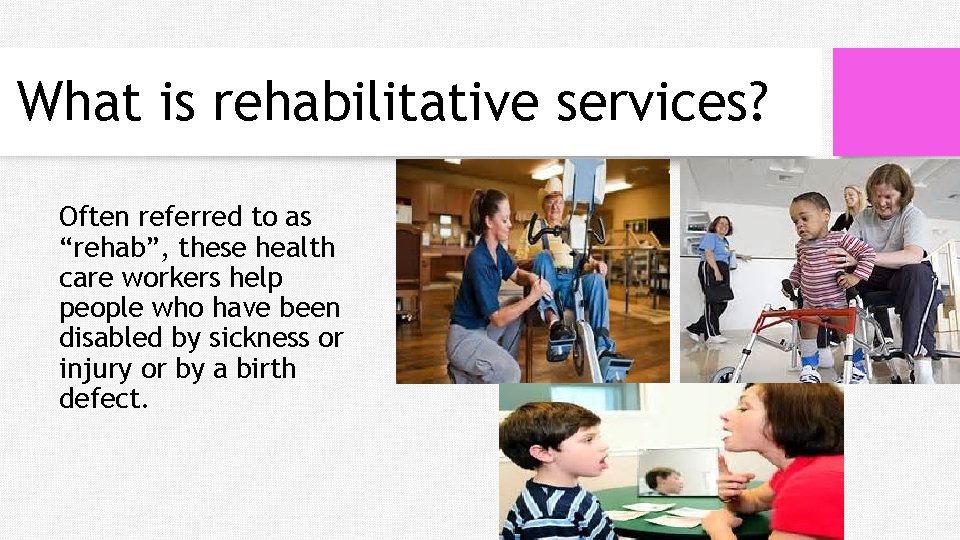 What is rehabilitative services?

Often referred to as “rehab”, these health care workers help people who have been disabled by sickness or injury or by a birth defect.